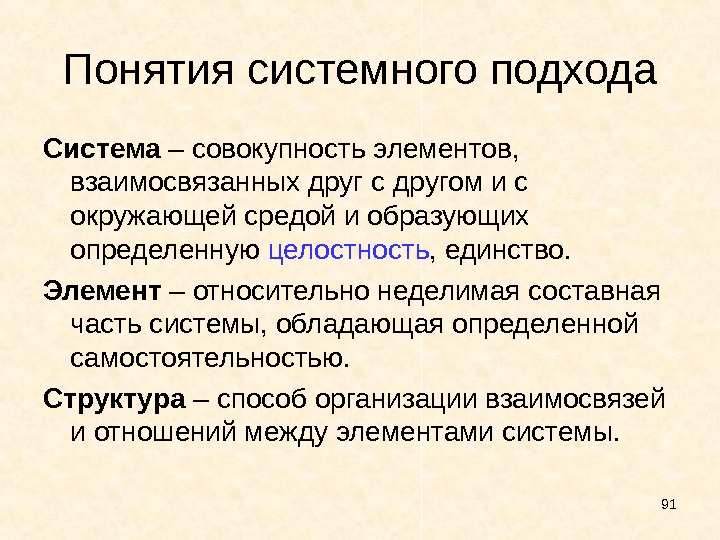 Понятия системного подхода

Система – совокупность элементов, взаимосвязанных друг с другом и с окружающей средой и образующих определенную целостность, единство.

Элемент – относительно неделимая составная часть системы, обладающая определенной самостоятельностью.

Структура – способ организации взаимосвязей и отношений между элементами системы.

91